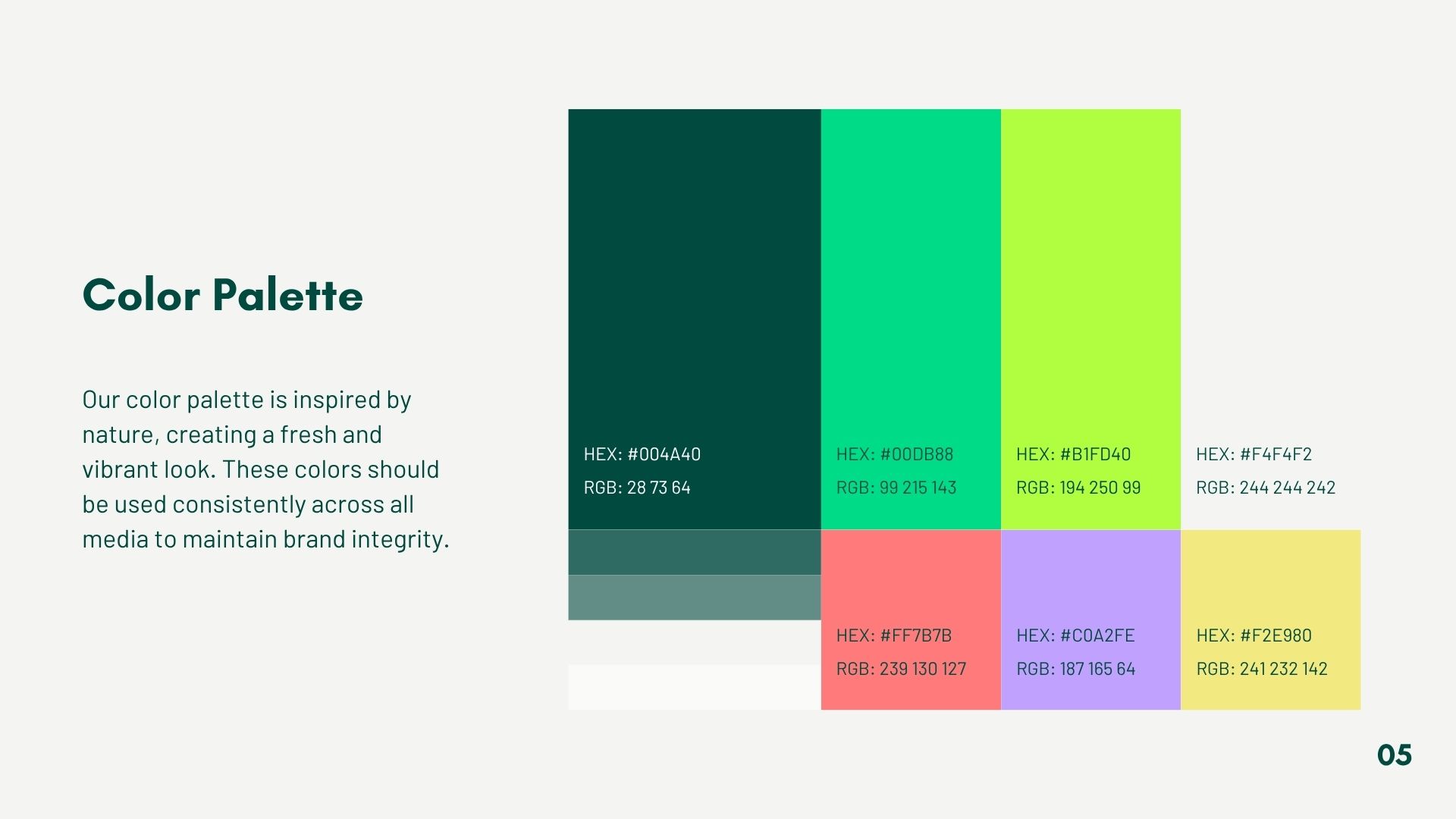 Color Palette

Our color palette is inspired by nature, creating a fresh and vibrant look. These colors should be used consistently across all media to maintain brand integrity.

HEX: #004A40
RGB: 28 73 64

HEX: #00DB88
RGB: 99 215 143

HEX: #B1FD40
RGB: 194 250 99

HEX: #F4F4F2
RGB: 244 244 242

HEX: #FF7B7B
RGB: 239 130 127

HEX: #C0A2FE
RGB: 187 165 64

HEX: #F2E980
RGB: 241 232 142

05